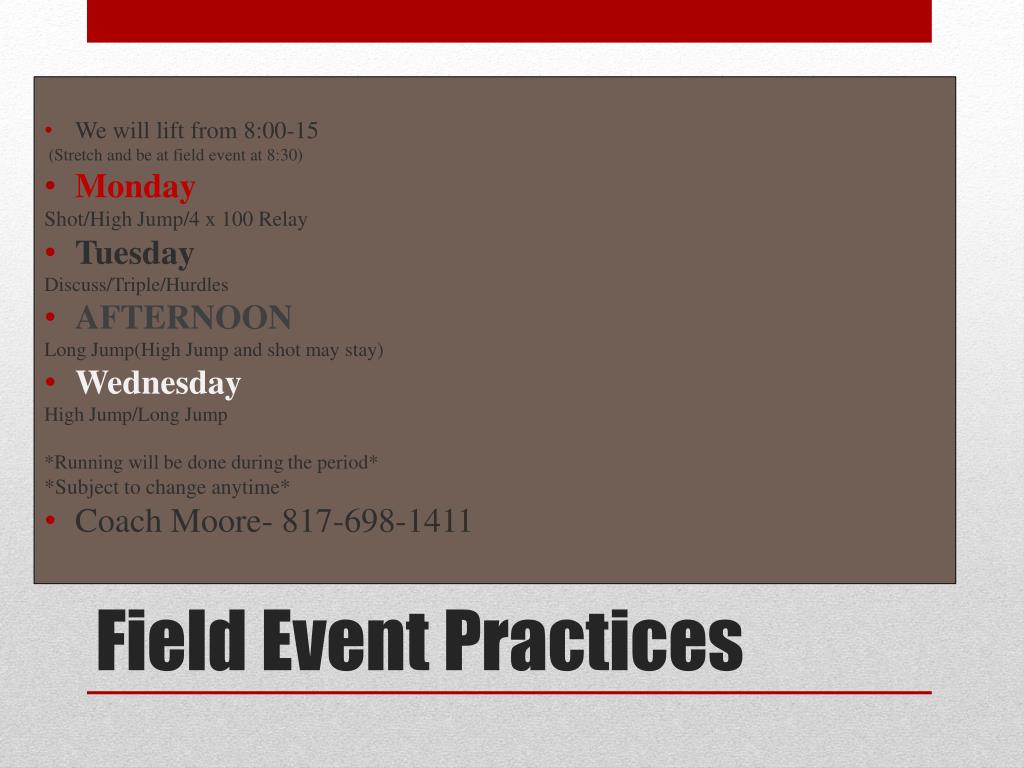 • We will lift from 8:00-15
(Stretch and be at field event at 8:30)

• Monday
Shot/High Jump/4 x 100 Relay

• Tuesday
Discuss/Triple/Hurdles

• AFTERNOON
Long Jump(High Jump and shot may stay)

• Wednesday
High Jump/Long Jump

*Running will be done during the period*
*Subject to change anytime*

• Coach Moore- 817-698-1411

Field Event Practices